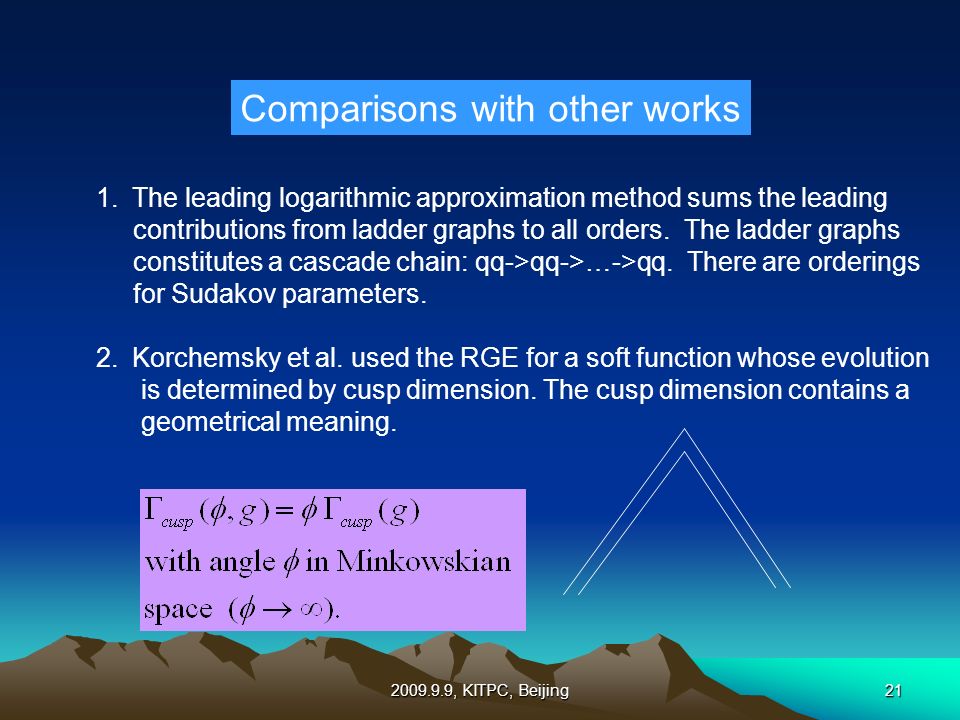 Comparisons with other works

1. The leading logarithmic approximation method sums the leading contributions from ladder graphs to all orders. The ladder graphs constitutes a cascade chain: qq->qq->…->qq. There are orderings for Sudakov parameters.

2. Korchemsky et al. used the RGE for a soft function whose evolution is determined by cusp dimension. The cusp dimension contains a geometrical meaning.

$\Gamma_{cusp}(\phi, g) = \phi\, \Gamma_{cusp}(g)$
with angle $\phi$ in Minkowskian space $(\phi \to \infty)$.

2009.9.9, KITPC, Beijing

21